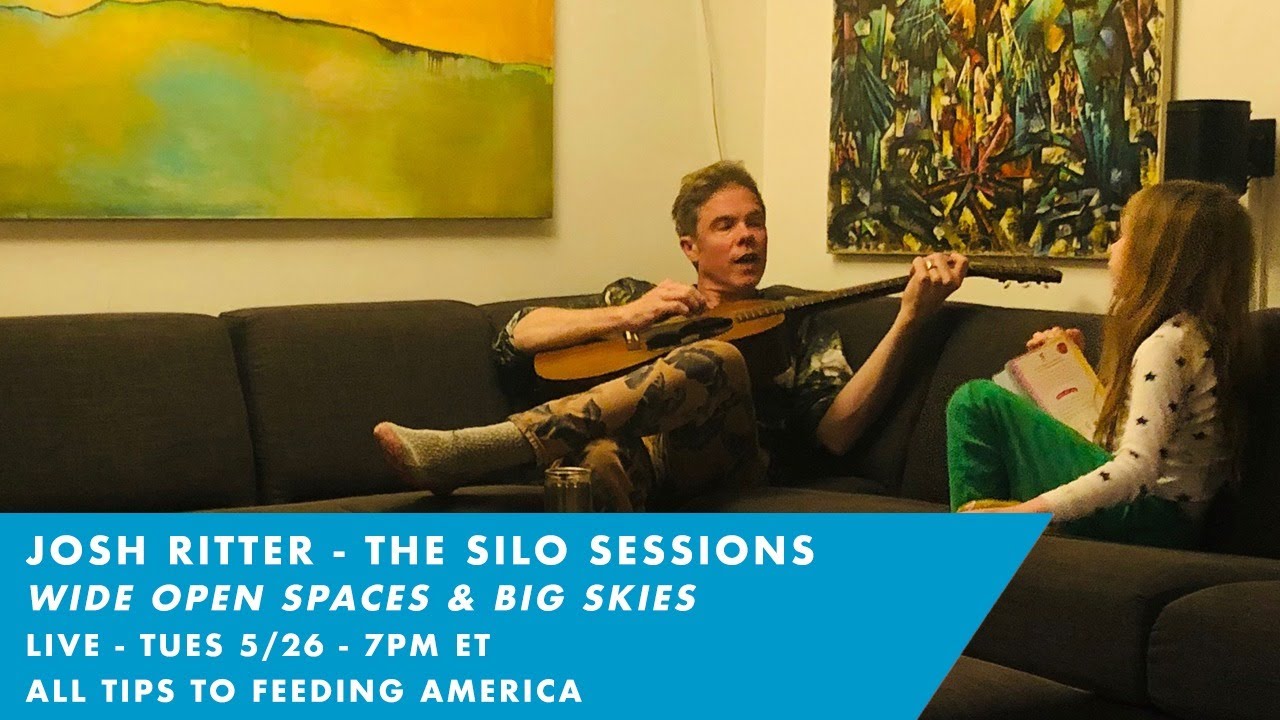 JOSH RITTER - THE SILO SESSIONS
WIDE OPEN SPACES & BIG SKIES
LIVE - TUES 5/26 - 7PM ET
ALL TIPS TO FEEDING AMERICA